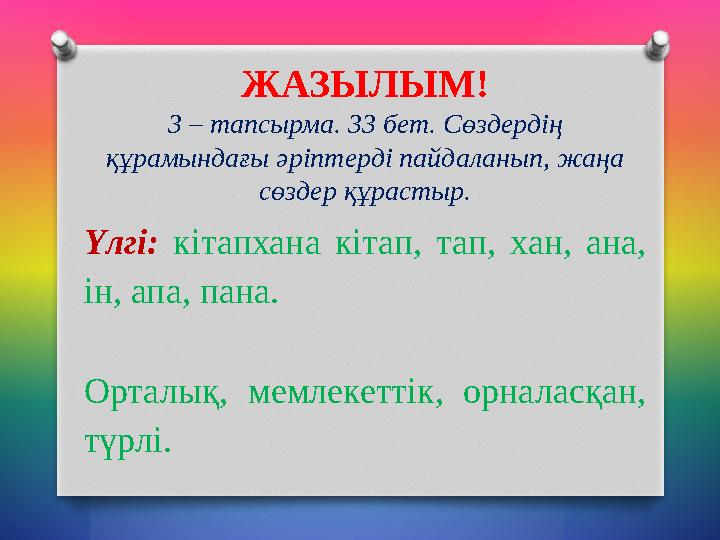 ЖАЗЫЛЫМ!

3 – тапсырма. 33 бет. Сөздердің құрамындағы әріптерді пайдаланып, жаңа сөздер құрастыр.

Үлгі: кітапхана кітап, тап, хан, ана, ін, апа, пана.

Орталық, мемлекеттік, орналасқан, түрлі.